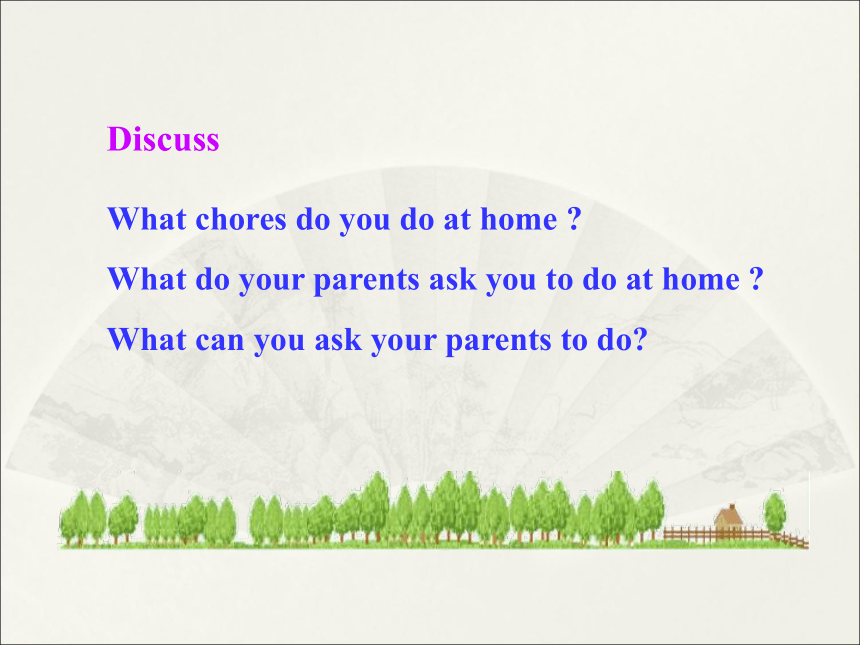 Discuss

What chores do you do at home ?

What do your parents ask you to do at home ?

What can you ask your parents to do?